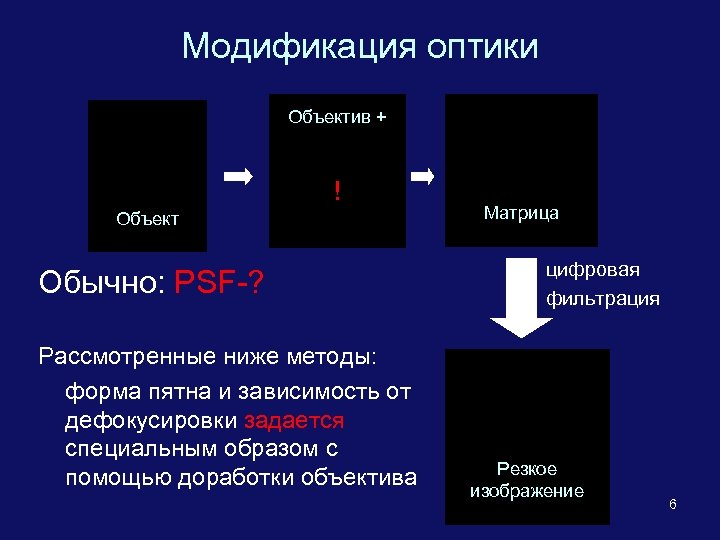 Модификация оптики

Объект

Объектив +

!

Матрица

цифровая фильтрация

Обычно: PSF-?

Рассмотренные ниже методы:

форма пятна и зависимость от дефокусировки задается специальным образом с помощью доработки объектива

Резкое изображение

6